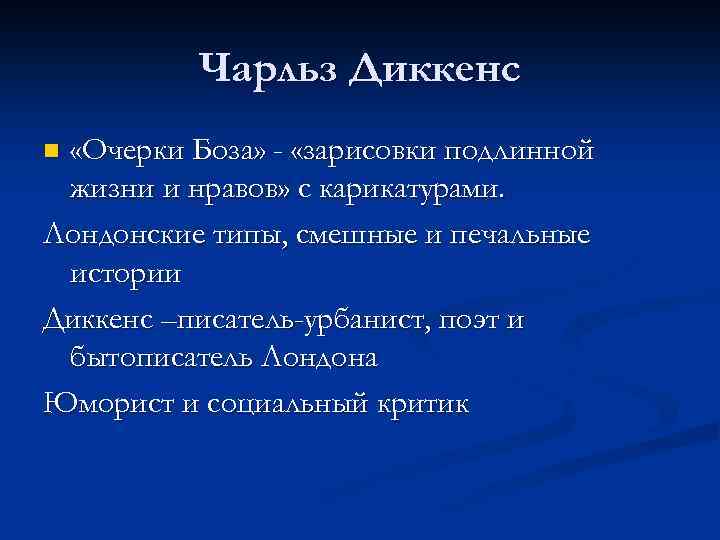 Чарльз Диккенс

«Очерки Боза» - «зарисовки подлинной жизни и нравов» с карикатурами.

Лондонские типы, смешные и печальные истории

Диккенс –писатель-урбанист, поэт и бытописатель Лондона

Юморист и социальный критик